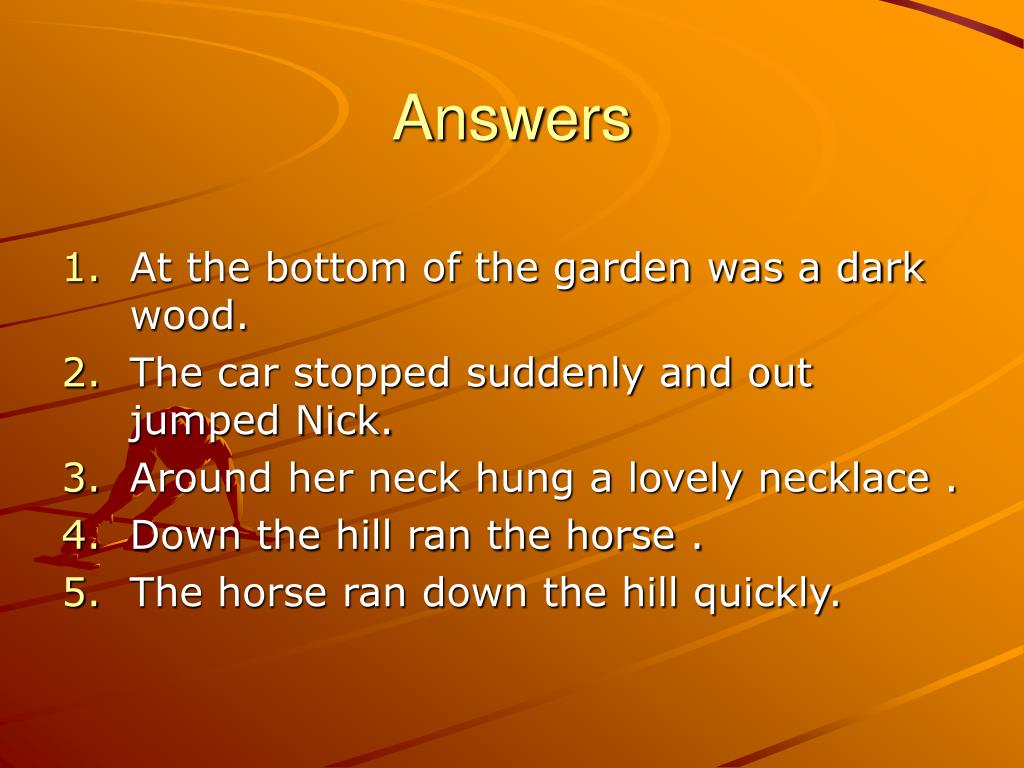 Answers

1. At the bottom of the garden was a dark wood.
2. The car stopped suddenly and out jumped Nick.
3. Around her neck hung a lovely necklace .
4. Down the hill ran the horse .
5. The horse ran down the hill quickly.